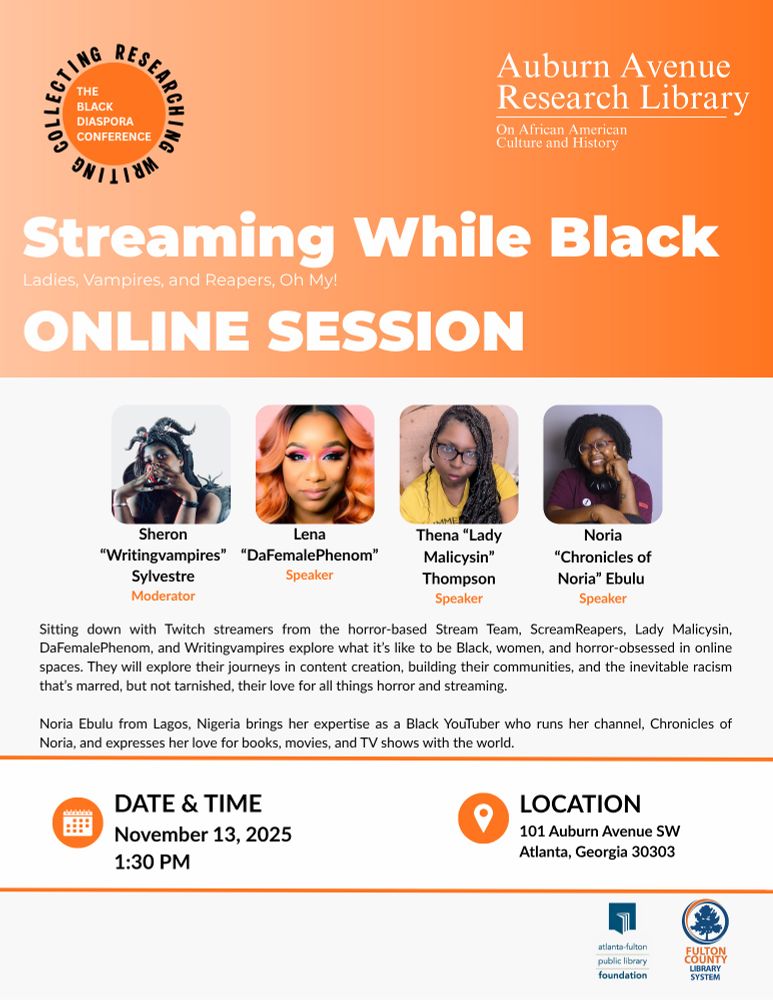 COLLECTING RESEARCHING WRITING
THE BLACK DIASPORA CONFERENCE

Auburn Avenue Research Library
On African American Culture and History

Streaming While Black
Ladies, Vampires, and Reapers, Oh My!
ONLINE SESSION

Sheron "Writingvampires" Sylvestre
Moderator

Lena "DaFemalePhenom"
Speaker

Thena "Lady Malicysin" Thompson
Speaker

Noria "Chronicles of Noria" Ebulu
Speaker

Sitting down with Twitch streamers from the horror-based Stream Team, ScreamReapers, Lady Malicysin, DaFemalePhenom, and Writingvampires explore what it's like to be Black, women, and horror-obsessed in online spaces. They will explore their journeys in content creation, building their communities, and the inevitable racism that's marred, but not tarnished, their love for all things horror and streaming.

Noria Ebulu from Lagos, Nigeria brings her expertise as a Black YouTuber who runs her channel, Chronicles of Noria, and expresses her love for books, movies, and TV shows with the world.

DATE & TIME
November 13, 2025
1:30 PM

LOCATION
101 Auburn Avenue SW
Atlanta, Georgia 30303

atlanta-fulton public library foundation

FULTON COUNTY LIBRARY SYSTEM